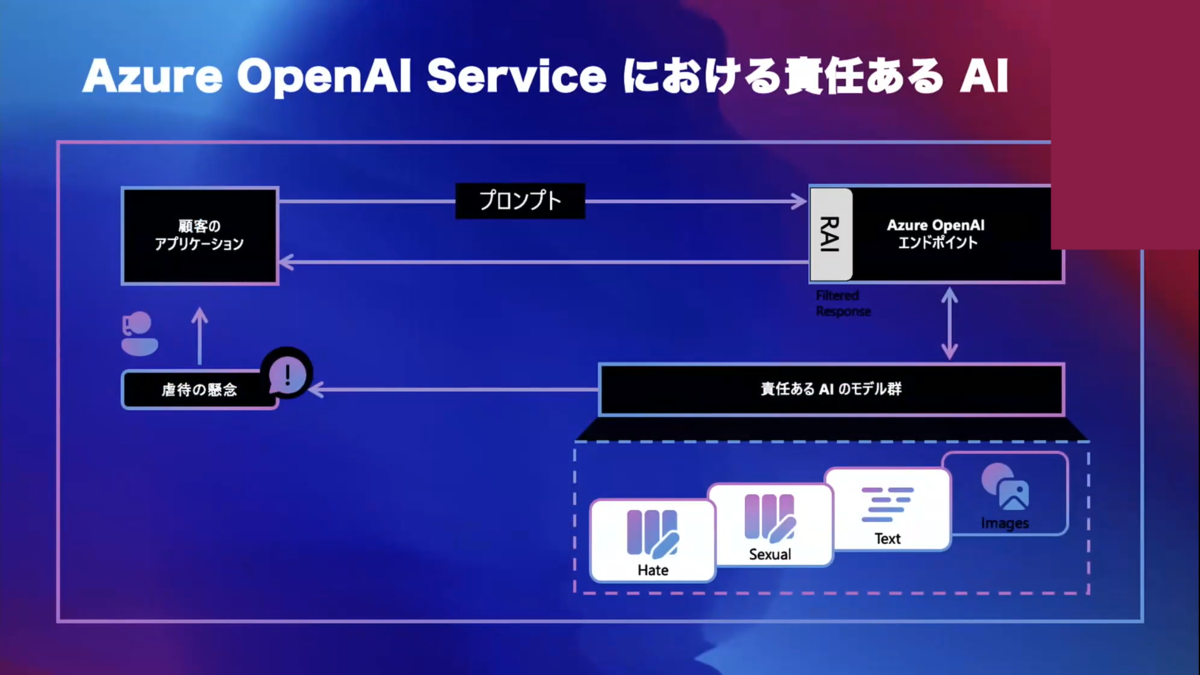 Azure OpenAI Service における責任ある AI

顧客の
アプリケーション

プロンプト

RAI

Azure OpenAI
エンドポイント

Filtered
Response

虐待の懸念

責任ある AI のモデル群

Hate

Sexual

Text

Images